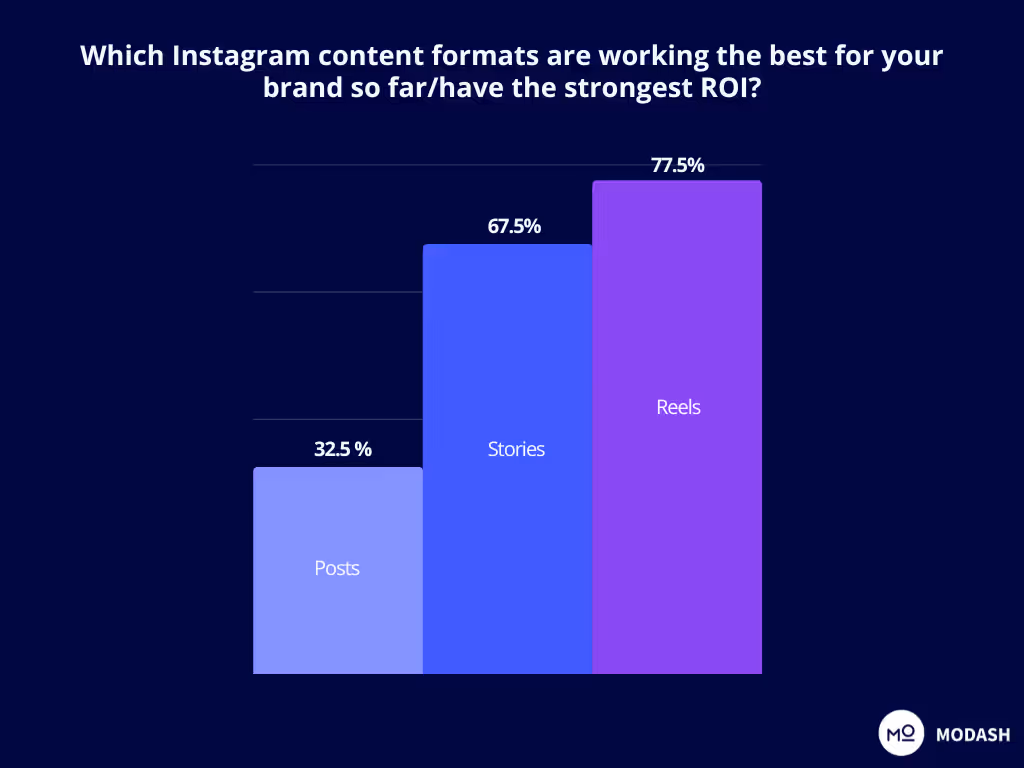 Which Instagram content formats are working the best for your brand so far/have the strongest ROI?

32.5 %
Posts

67.5%
Stories

77.5%
Reels

MO MODASH